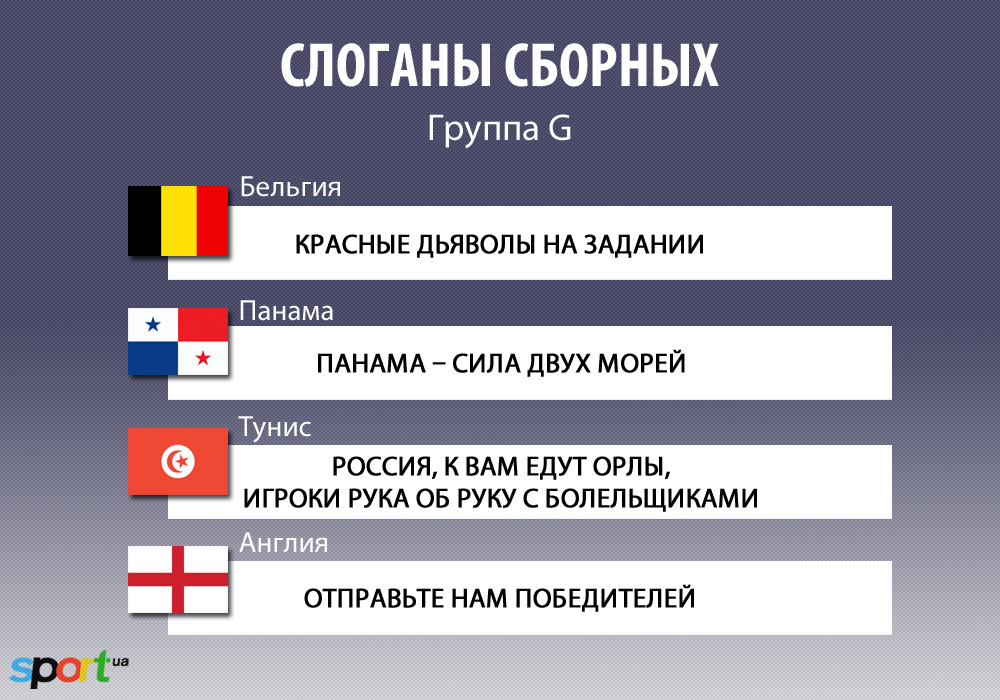 СЛОГАНЫ СБОРНЫХ

Группа G

Бельгия

КРАСНЫЕ ДЬЯВОЛЫ НА ЗАДАНИИ

Панама

ПАНАМА – СИЛА ДВУХ МОРЕЙ

Тунис

РОССИЯ, К ВАМ ЕДУТ ОРЛЫ, ИГРОКИ РУКА ОБ РУКУ С БОЛЕЛЬЩИКАМИ

Англия

ОТПРАВЬТЕ НАМ ПОБЕДИТЕЛЕЙ

sport.ua